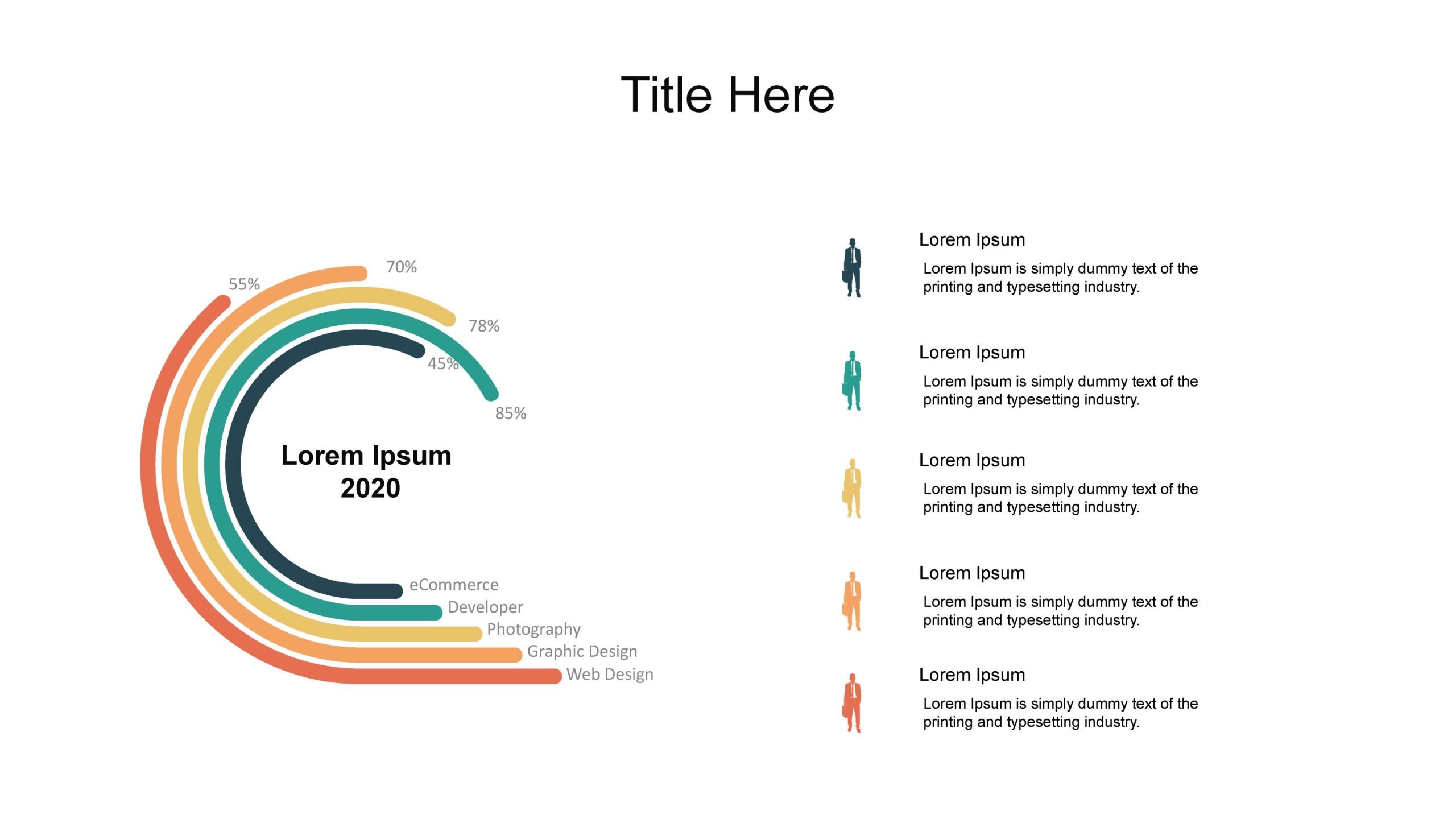 Title Here

55%

70%

78%

45%

85%

Lorem Ipsum 2020

eCommerce

Developer

Photography

Graphic Design

Web Design

Lorem Ipsum

Lorem Ipsum is simply dummy text of the printing and typesetting industry.

Lorem Ipsum

Lorem Ipsum is simply dummy text of the printing and typesetting industry.

Lorem Ipsum

Lorem Ipsum is simply dummy text of the printing and typesetting industry.

Lorem Ipsum

Lorem Ipsum is simply dummy text of the printing and typesetting industry.

Lorem Ipsum

Lorem Ipsum is simply dummy text of the printing and typesetting industry.